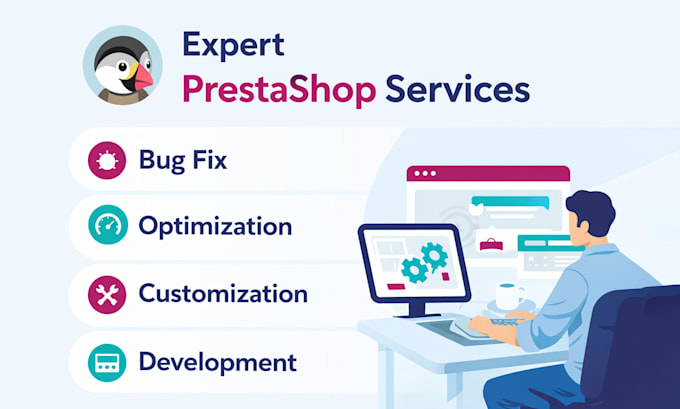 Expert
PrestaShop Services

Bug Fix

Optimization

Customization

Development